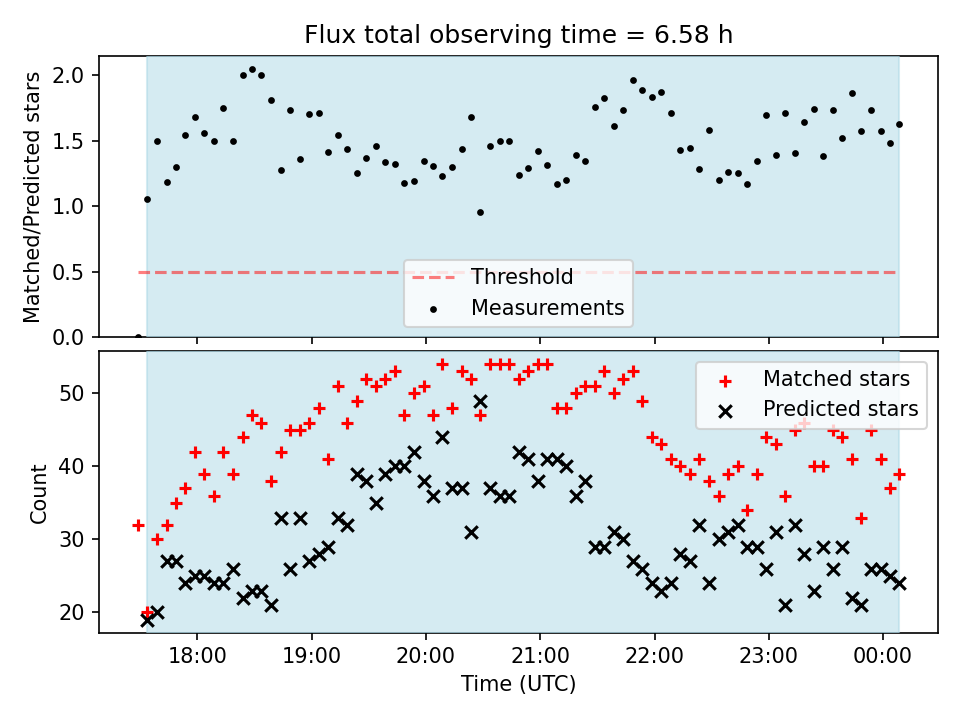 Flux total observing time = 6.58 h

Matched/Predicted stars

2.0
1.5
1.0
0.5
0.0

Threshold
Measurements

Count

50
40
30
20

Matched stars
Predicted stars

18:00
19:00
20:00
21:00
22:00
23:00
00:00

Time (UTC)